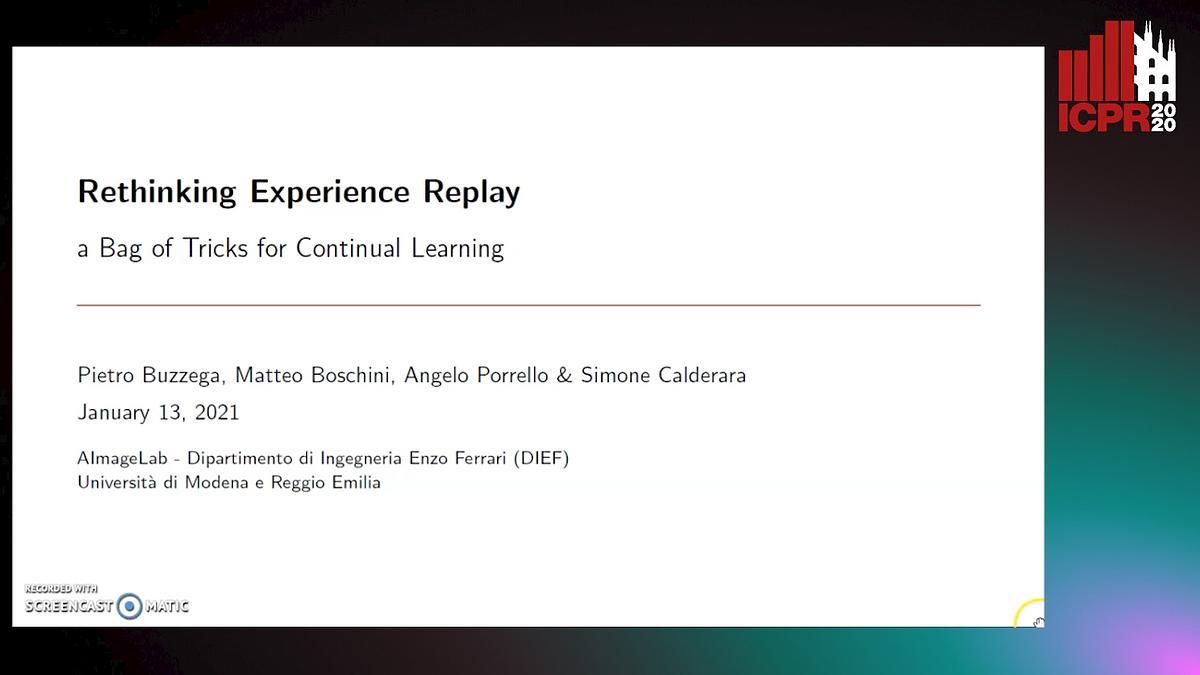 ICPR 2020

Rethinking Experience Replay

a Bag of Tricks for Continual Learning

Pietro Buzzega, Matteo Boschini, Angelo Porrello & Simone Calderara

January 13, 2021

AImageLab - Dipartimento di Ingegneria Enzo Ferrari (DIEF)
Università di Modena e Reggio Emilia

RECORDED WITH
SCREENCAST MATIC